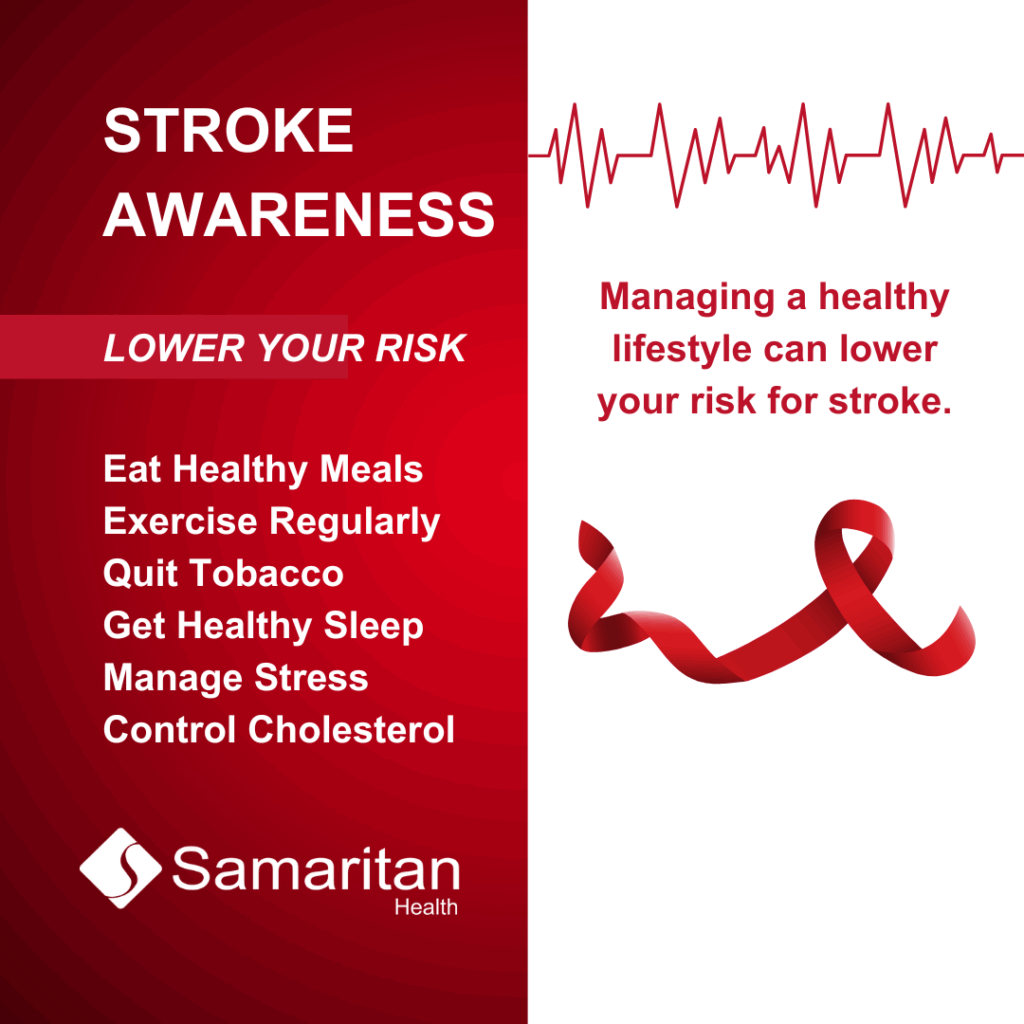 STROKE AWARENESS

LOWER YOUR RISK

Eat Healthy Meals
Exercise Regularly
Quit Tobacco
Get Healthy Sleep
Manage Stress
Control Cholesterol

Samaritan Health

Managing a healthy lifestyle can lower your risk for stroke.